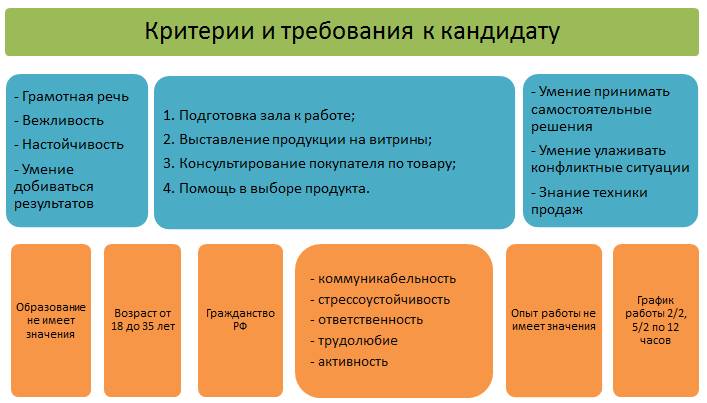 Критерии и требования к кандидату

- Грамотная речь
- Вежливость
- Настойчивость
- Умение добиваться результатов

1. Подготовка зала к работе;
2. Выставление продукции на витрины;
3. Консультирование покупателя по товару;
4. Помощь в выборе продукта.

- Умение принимать самостоятельные решения
- Умение улаживать конфликтные ситуации
- Знание техники продаж

Образование не имеет значения

Возраст от 18 до 35 лет

Гражданство РФ

- коммуникабельность
- стрессоустойчивость
- ответственность
- трудолюбие
- активность

Опыт работы не имеет значения

График работы 2/2, 5/2 по 12 часов